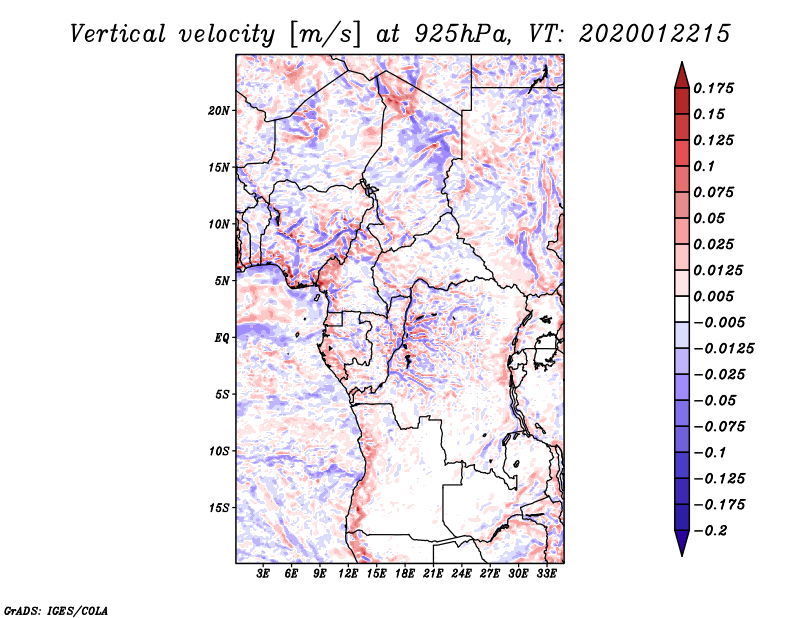 Vertical velocity [m/s] at 925hPa, VT: 2020012215

20N
15N
10N
5N
EQ
5S
10S
15S

3E 6E 9E 12E 15E 18E 21E 24E 27E 30E 33E

0.175
0.15
0.125
0.1
0.075
0.05
0.025
0.0125
0.005
−0.005
−0.0125
−0.025
−0.05
−0.075
−0.1
−0.125
−0.175
−0.2

GrADS: IGES/COLA